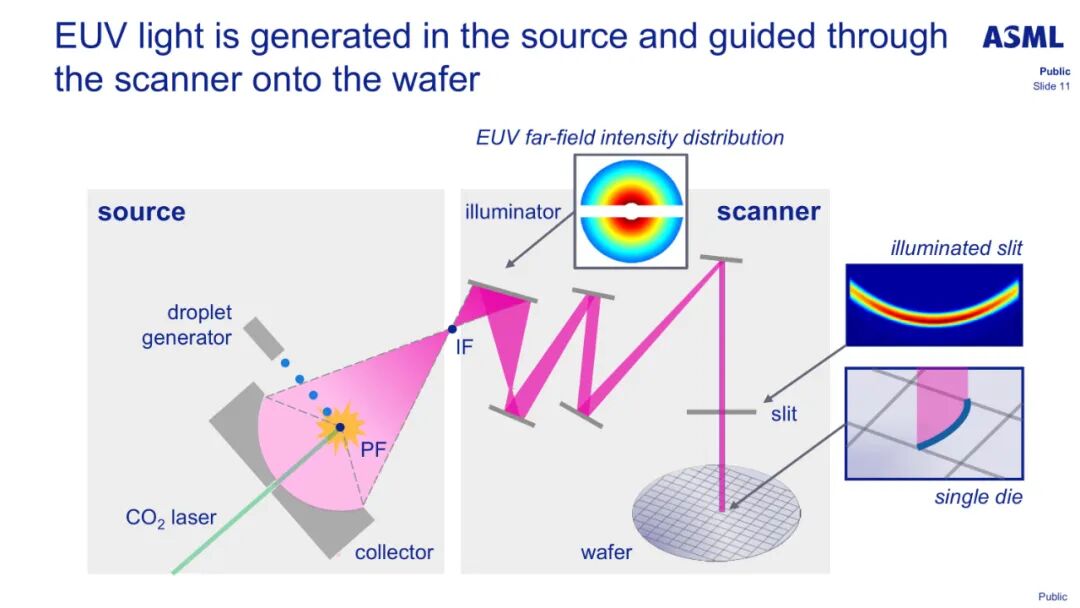 EUV light is generated in the source and guided through the scanner onto the wafer

ASML

Public
Slide 11

EUV far-field intensity distribution

source

illuminator

scanner

illuminated slit

droplet generator

IF

PF

slit

$CO_2$ laser

collector

wafer

single die

Public